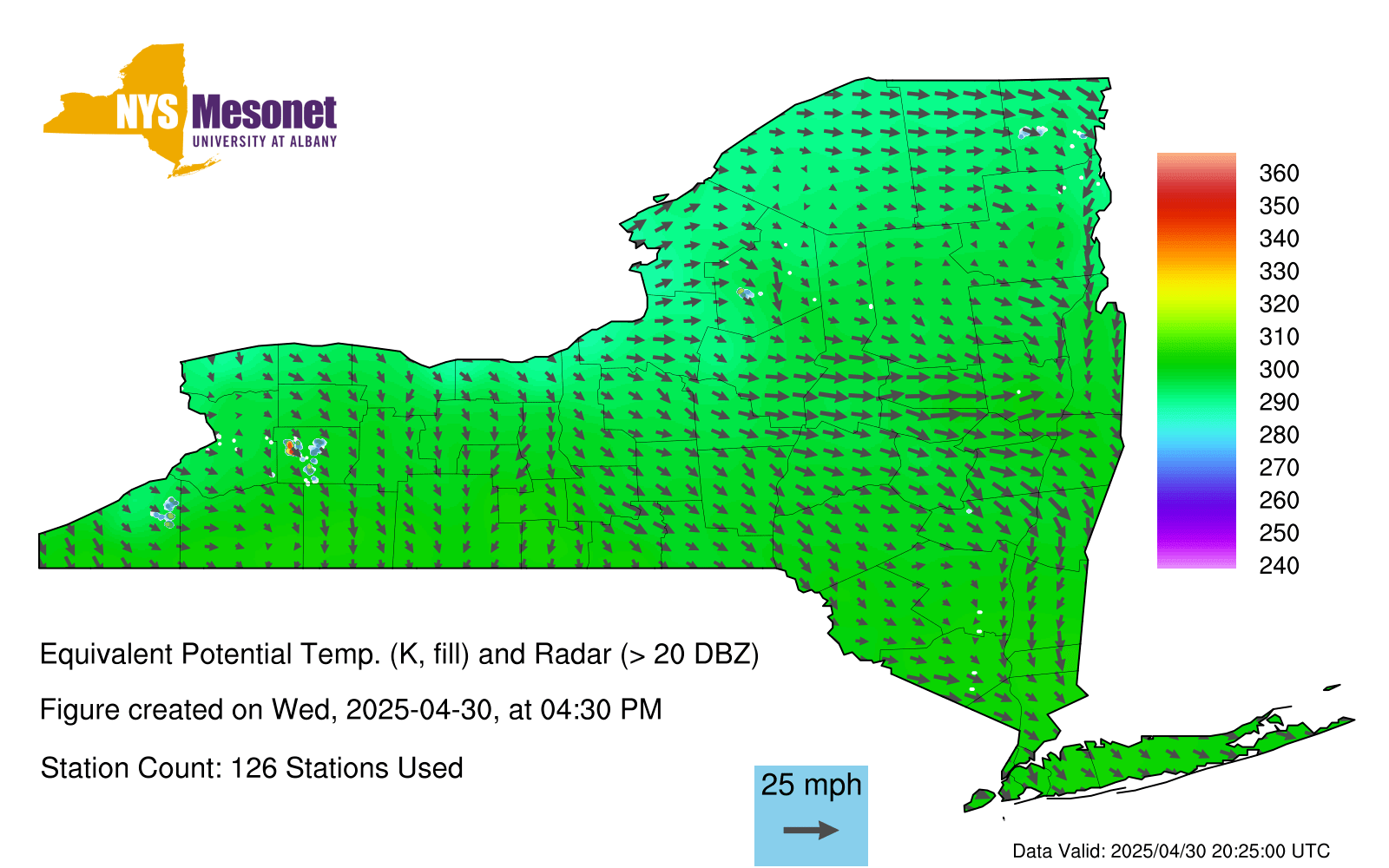 NYS Mesonet
UNIVERSITY AT ALBANY

360
350
340
330
320
310
300
290
280
270
260
250
240

Equivalent Potential Temp. (K, fill) and Radar (> 20 DBZ)

Figure created on Wed, 2025-04-30, at 04:30 PM

Station Count: 126 Stations Used

25 mph

Data Valid: 2025/04/30 20:25:00 UTC